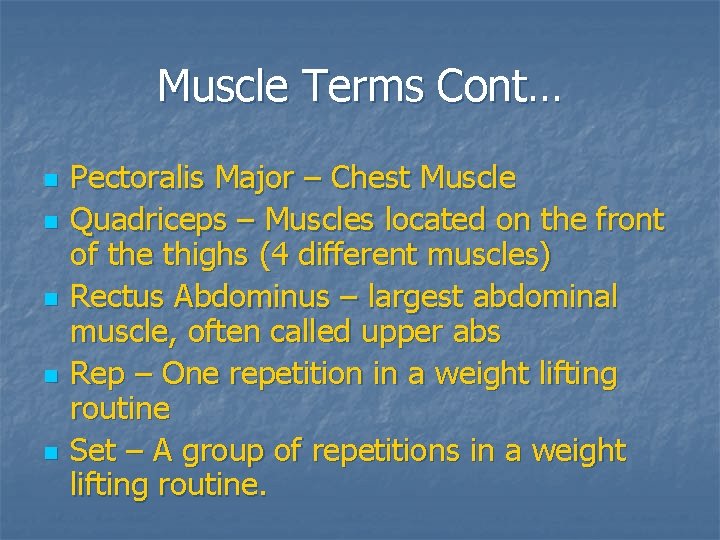 Muscle Terms Cont…

- Pectoralis Major – Chest Muscle
- Quadriceps – Muscles located on the front of the thighs (4 different muscles)
- Rectus Abdominus – largest abdominal muscle, often called upper abs
- Rep – One repetition in a weight lifting routine
- Set – A group of repetitions in a weight lifting routine.